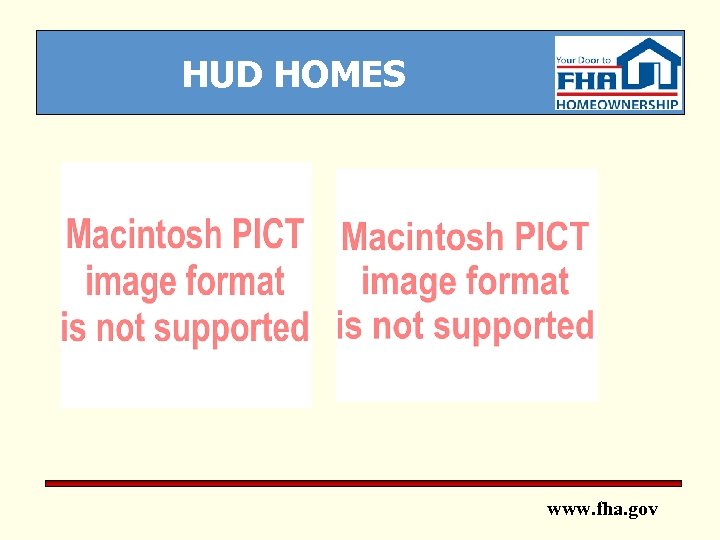 HUD HOMES

Your Door to FHA HOMEOWNERSHIP

Macintosh PICT image format is not supported

Macintosh PICT image format is not supported

www.fha.gov